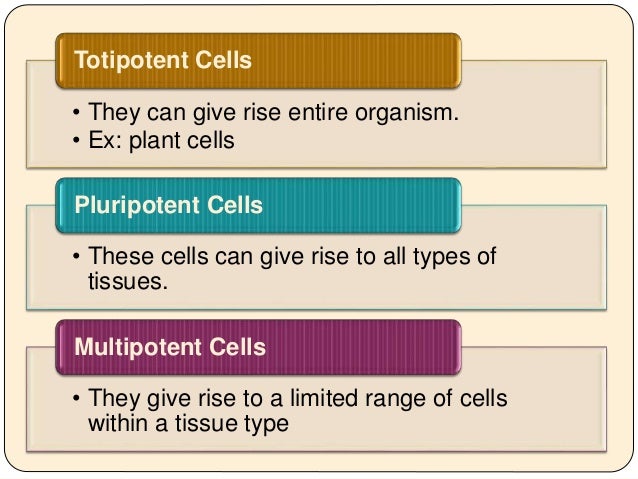 Totipotent Cells

• They can give rise entire organism.
• Ex: plant cells

Pluripotent Cells

• These cells can give rise to all types of tissues.

Multipotent Cells

• They give rise to a limited range of cells within a tissue type